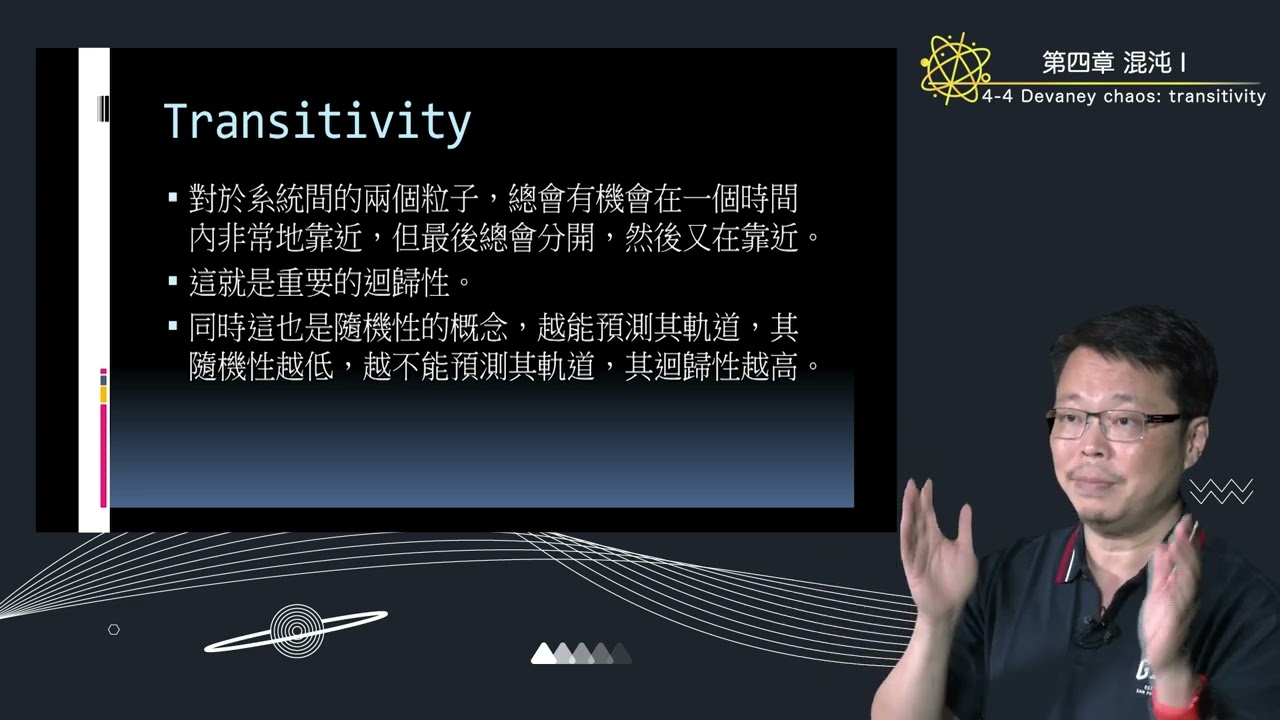 第四章 混沌 I
4-4 Devaney chaos: transitivity

Transitivity

▪ 對於系統間的兩個粒子，總會有機會在一個時間內非常地靠近，但最後總會分開，然後又在靠近。
▪ 這就是重要的迴歸性。
▪ 同時這也是隨機性的概念，越能預測其軌道，其隨機性越低，越不能預測其軌道，其迴歸性越高。